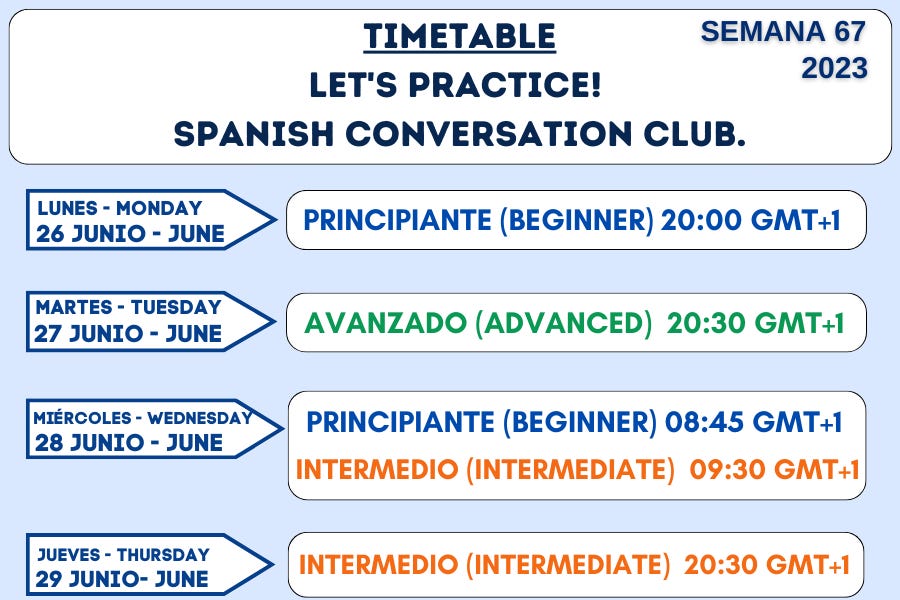 TIMETABLE
LET'S PRACTICE!
SPANISH CONVERSATION CLUB.

SEMANA 67
2023

LUNES - MONDAY
26 JUNIO - JUNE

PRINCIPIANTE (BEGINNER) 20:00 GMT+1

MARTES - TUESDAY
27 JUNIO - JUNE

AVANZADO (ADVANCED) 20:30 GMT+1

MIÉRCOLES - WEDNESDAY
28 JUNIO - JUNE

PRINCIPIANTE (BEGINNER) 08:45 GMT+1
INTERMEDIO (INTERMEDIATE) 09:30 GMT+1

JUEVES - THURSDAY
29 JUNIO- JUNE

INTERMEDIO (INTERMEDIATE) 20:30 GMT+1